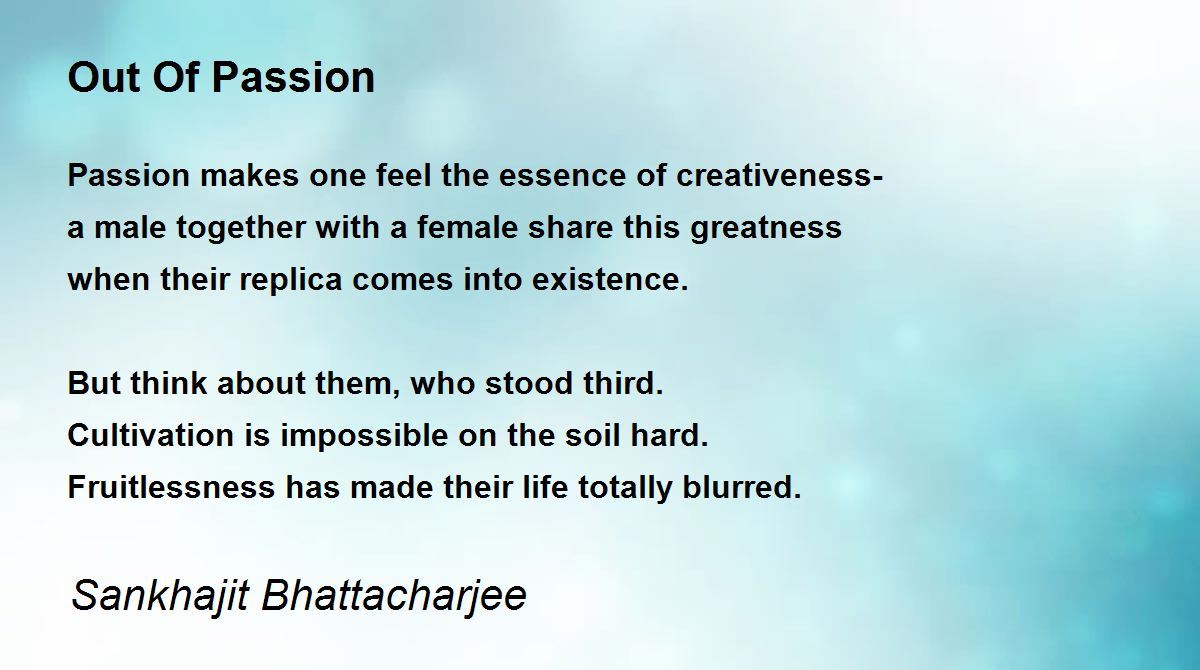 Out Of Passion

Passion makes one feel the essence of creativeness-
a male together with a female share this greatness
when their replica comes into existence.

But think about them, who stood third.
Cultivation is impossible on the soil hard.
Fruitlessness has made their life totally blurred.

Sankhajit Bhattacharjee